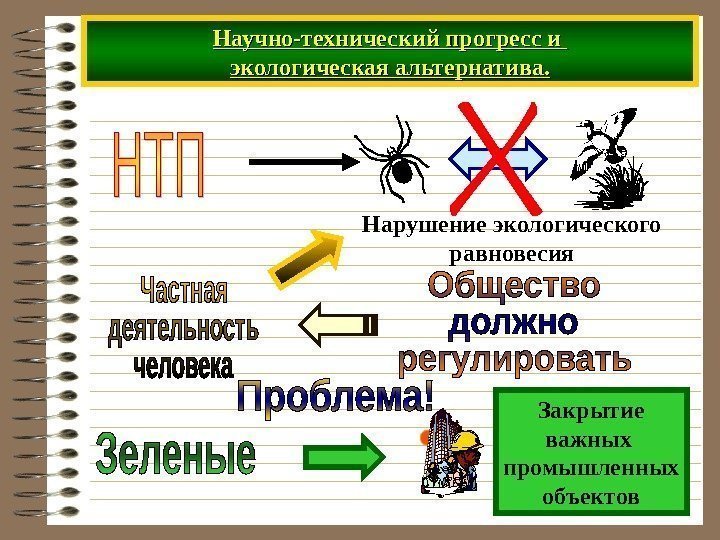 Научно-технический прогресс и экологическая альтернатива.

НТП

Нарушение экологического равновесия

Частная деятельность человека

Общество должно регулировать

Проблема!

Зеленые

Закрытие важных промышленных объектов